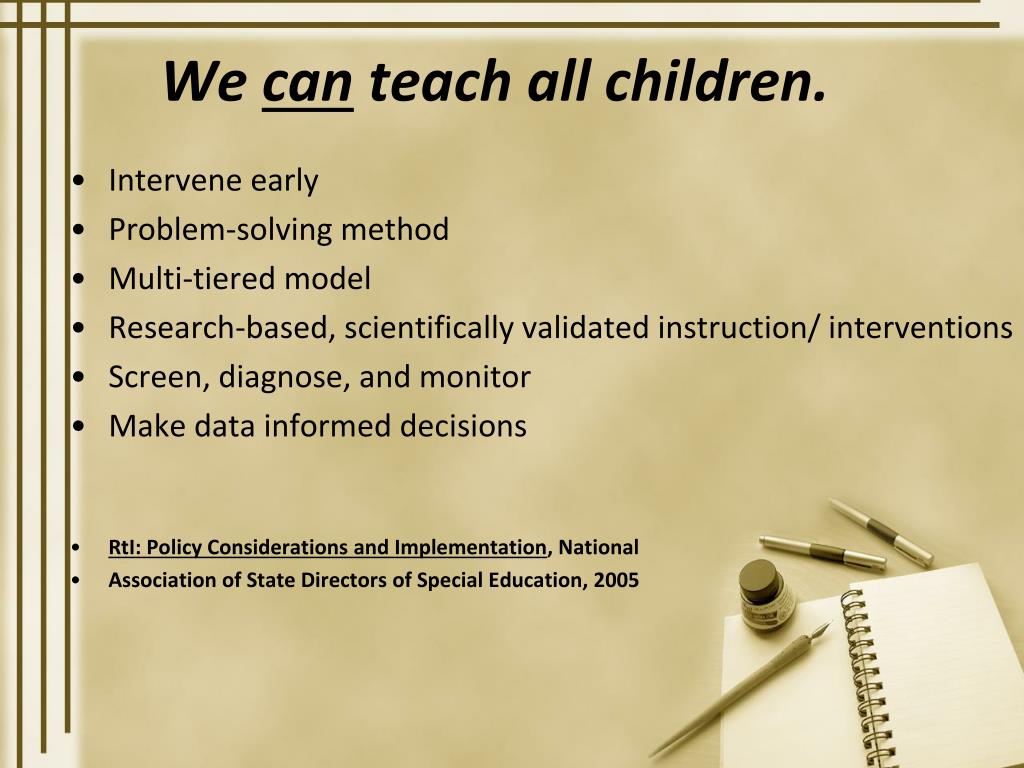 We can teach all children.

• Intervene early
• Problem-solving method
• Multi-tiered model
• Research-based, scientifically validated instruction/ interventions
• Screen, diagnose, and monitor
• Make data informed decisions

• RtI: Policy Considerations and Implementation, National
• Association of State Directors of Special Education, 2005